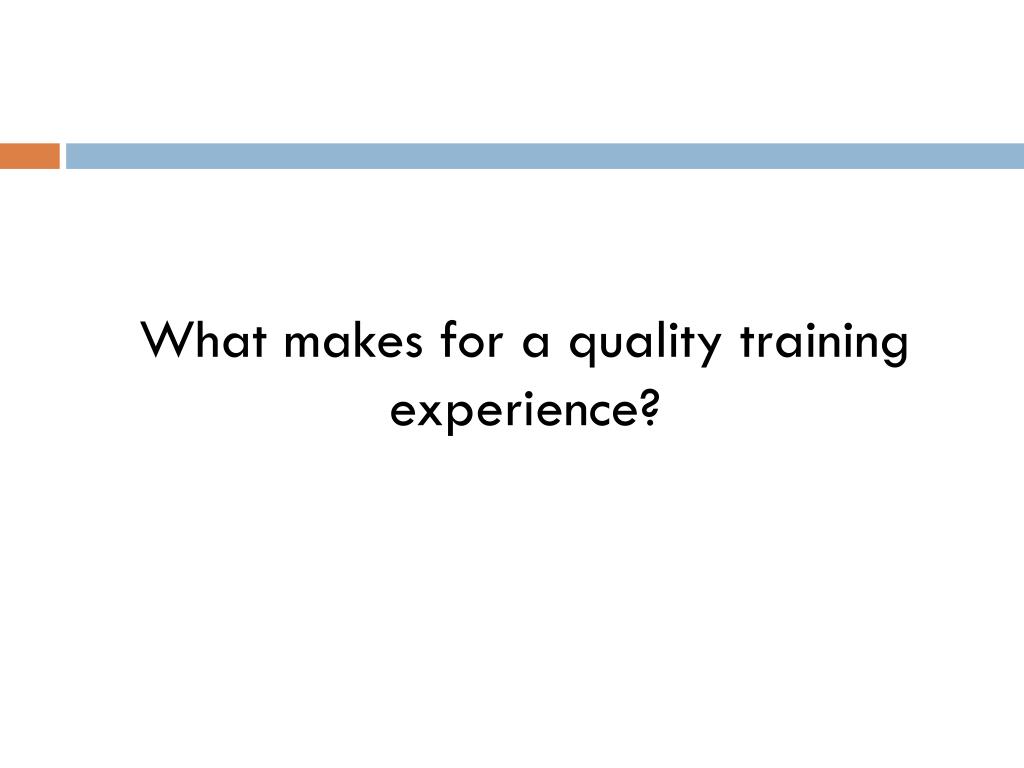 What makes for a quality training experience?